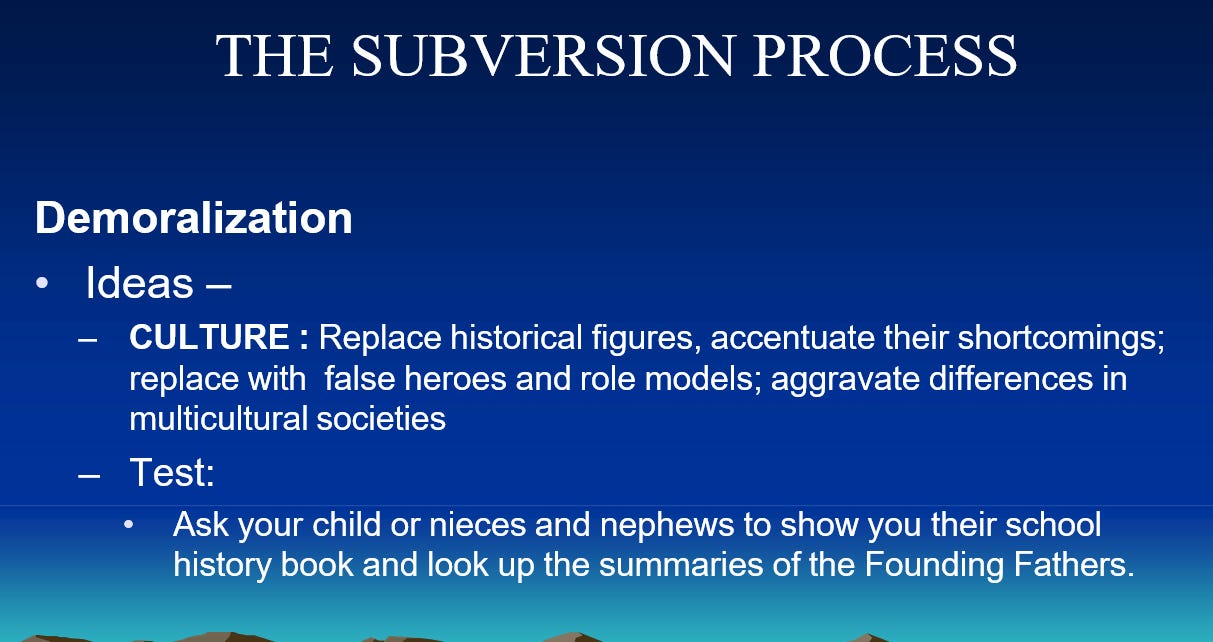 THE SUBVERSION PROCESS

Demoralization

• Ideas –
– CULTURE : Replace historical figures, accentuate their shortcomings; replace with false heroes and role models; aggravate differences in multicultural societies
– Test:
• Ask your child or nieces and nephews to show you their school history book and look up the summaries of the Founding Fathers.